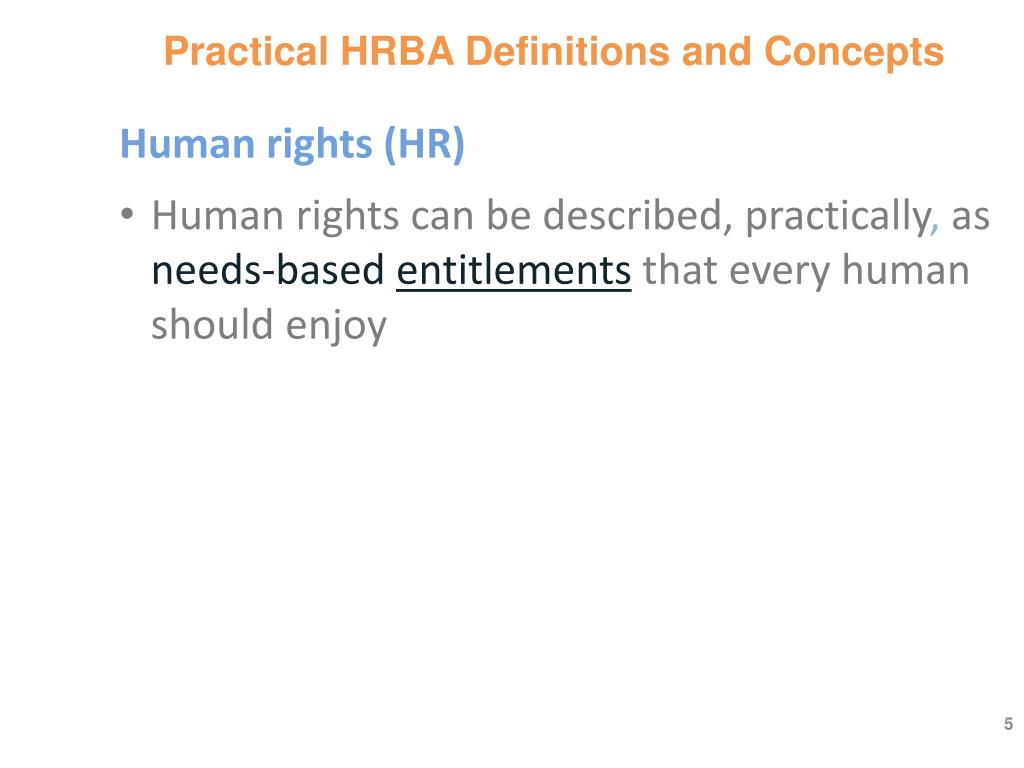 Practical HRBA Definitions and Concepts

Human rights (HR)

• Human rights can be described, practically, as needs-based entitlements that every human should enjoy

5